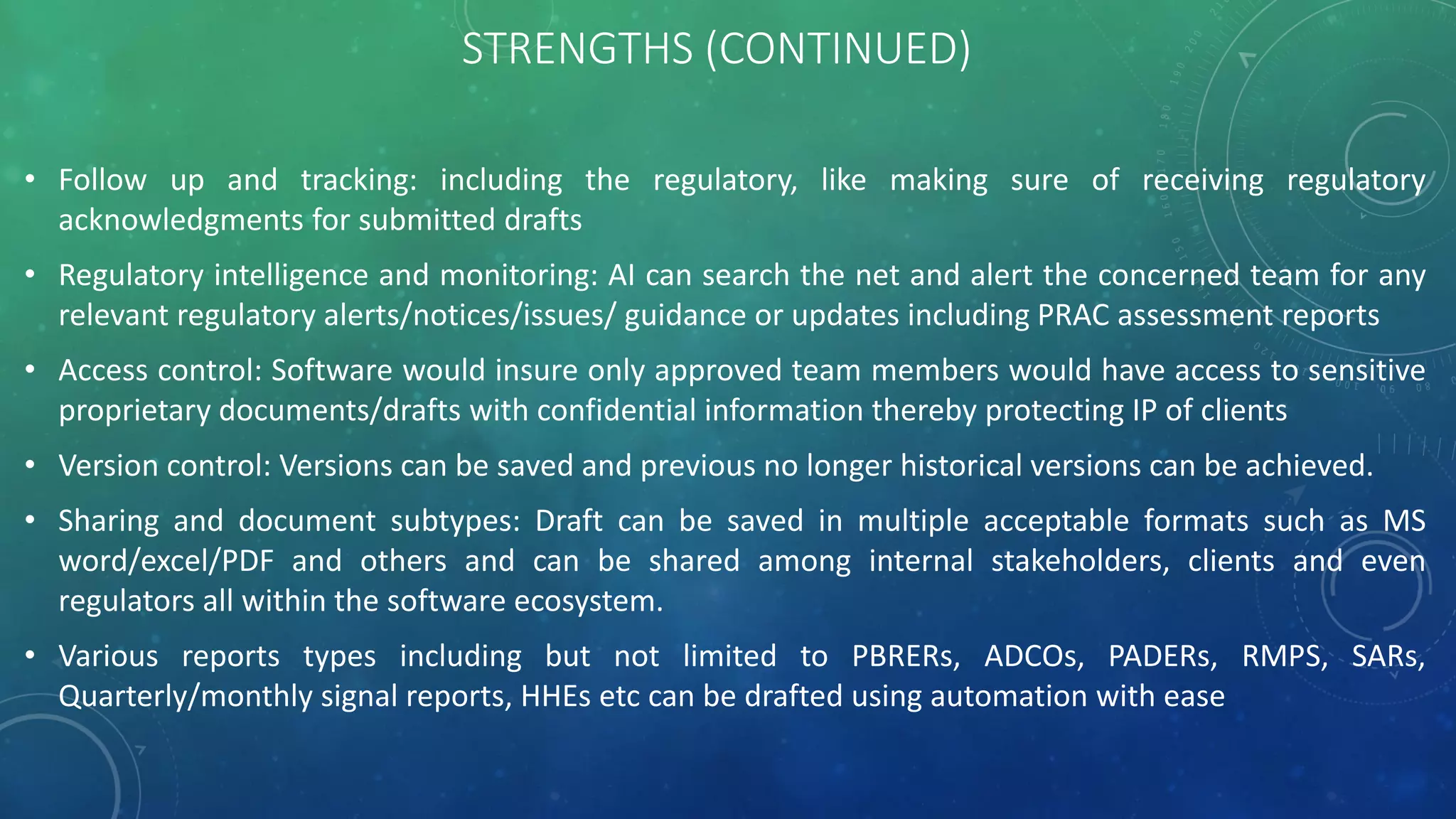 STRENGTHS (CONTINUED)

• Follow up and tracking: including the regulatory, like making sure of receiving regulatory acknowledgments for submitted drafts

• Regulatory intelligence and monitoring: AI can search the net and alert the concerned team for any relevant regulatory alerts/notices/issues/ guidance or updates including PRAC assessment reports

• Access control: Software would insure only approved team members would have access to sensitive proprietary documents/drafts with confidential information thereby protecting IP of clients

• Version control: Versions can be saved and previous no longer historical versions can be achieved.

• Sharing and document subtypes: Draft can be saved in multiple acceptable formats such as MS word/excel/PDF and others and can be shared among internal stakeholders, clients and even regulators all within the software ecosystem.

• Various reports types including but not limited to PBRERs, ADCOs, PADERs, RMPS, SARs, Quarterly/monthly signal reports, HHEs etc can be drafted using automation with ease